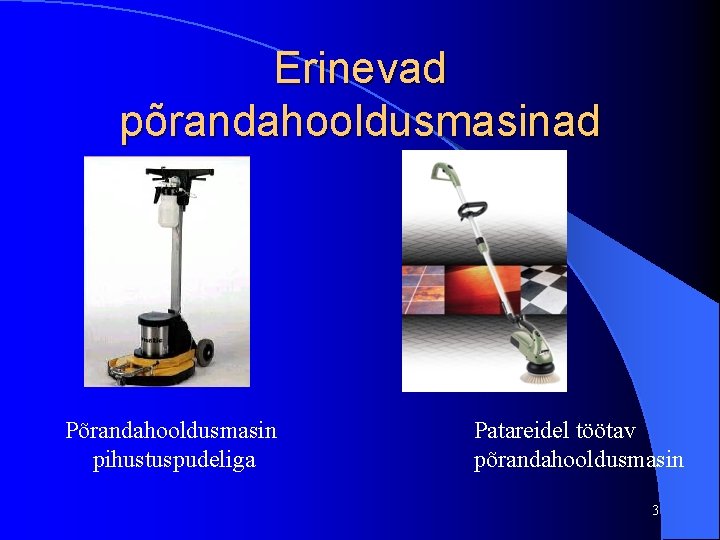 Erinevad põrandahooldusmasinad

Põrandahooldusmasin pihustuspudeliga

Patareidel töötav põrandahooldusmasin

3